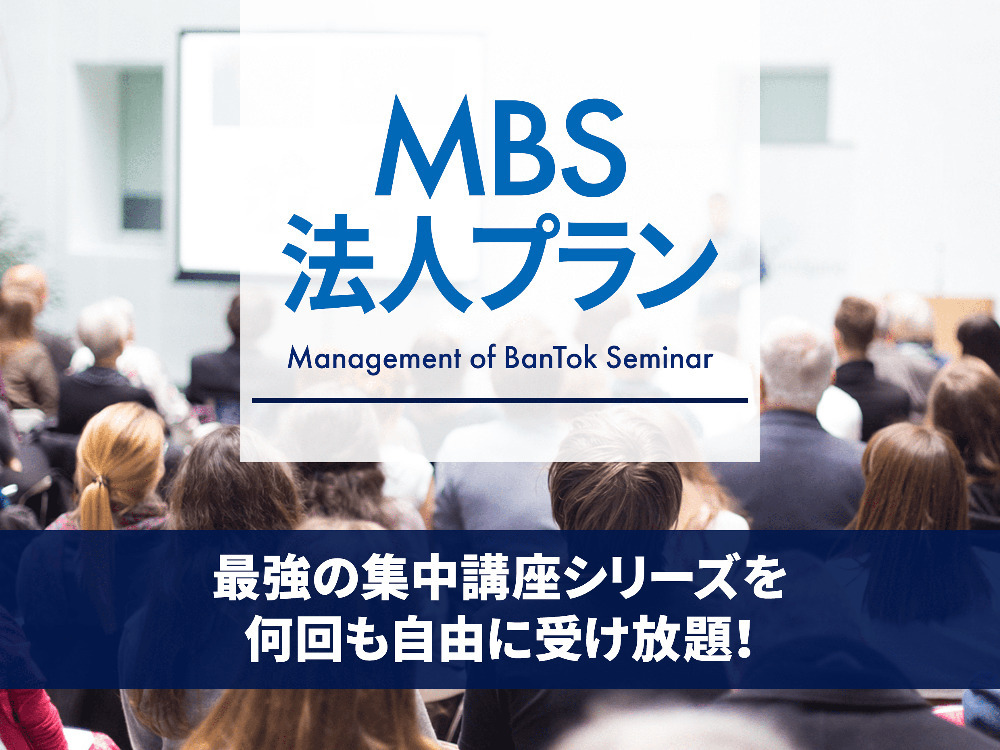 MBS
法人プラン
Management of BanTok Seminar

最強の集中講座シリーズを
何回も自由に受け放題!